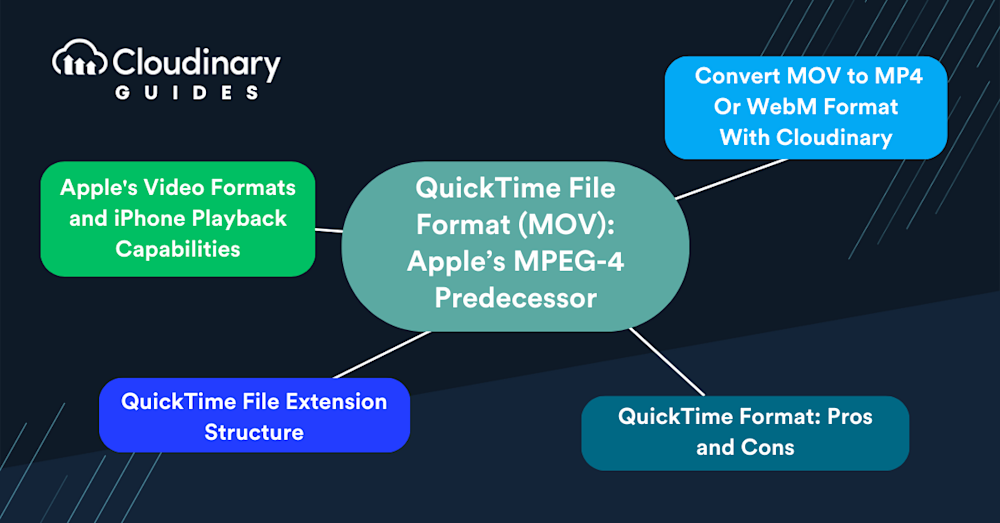 Cloudinary
GUIDES

Convert MOV to MP4 Or WebM Format With Cloudinary

Apple's Video Formats and iPhone Playback Capabilities

QuickTime File Format (MOV): Apple's MPEG-4 Predecessor

QuickTime File Extension Structure

QuickTime Format: Pros and Cons